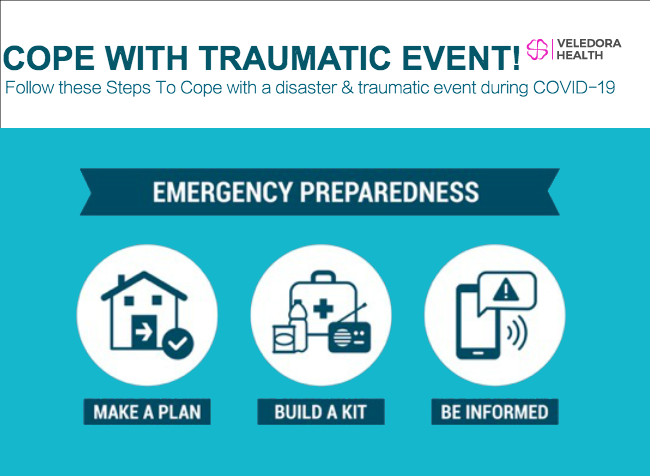 COPE WITH TRAUMATIC EVENT!

VELEDORA HEALTH

Follow these Steps To Cope with a disaster & traumatic event during COVID-19

EMERGENCY PREPAREDNESS

MAKE A PLAN

BUILD A KIT

BE INFORMED